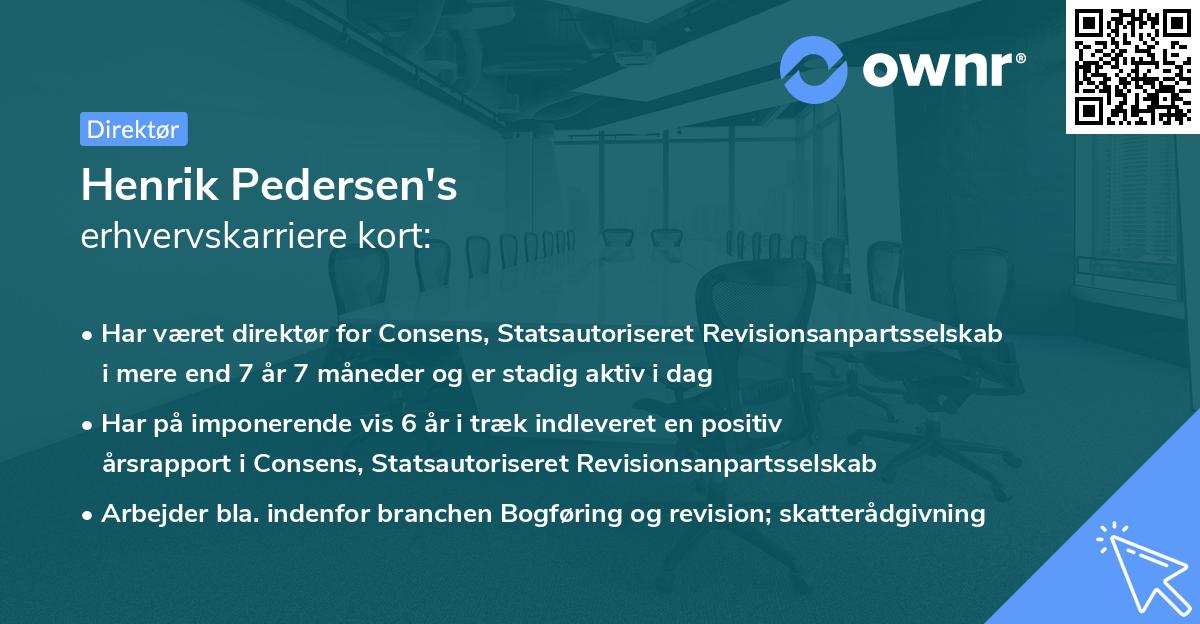 ownr®

Direktør

Henrik Pedersen's
erhvervskarriere kort:

• Har været direktør for Consens, Statsautoriseret Revisionsanpartsselskab i mere end 7 år 7 måneder og er stadig aktiv i dag

• Har på imponerende vis 6 år i træk indleveret en positiv årsrapport i Consens, Statsautoriseret Revisionsanpartsselskab

• Arbejder bla. indenfor branchen Bogføring og revision; skatterådgivning